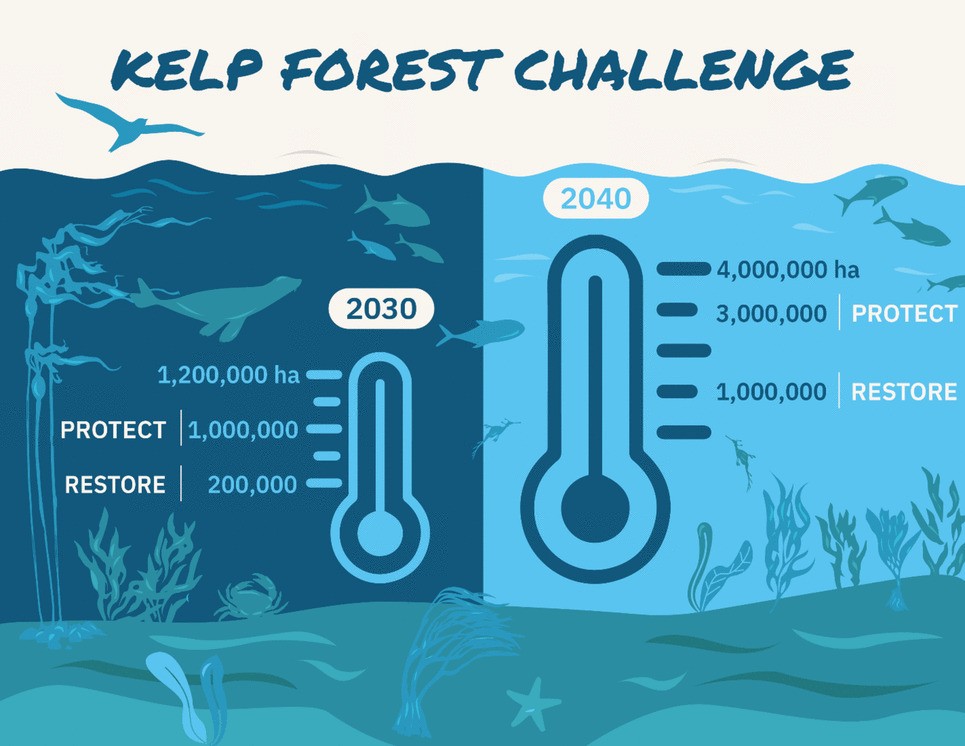 KELP FOREST CHALLENGE

2030

1,200,000 ha

PROTECT | 1,000,000

RESTORE | 200,000

2040

4,000,000 ha

3,000,000 | PROTECT

1,000,000 | RESTORE